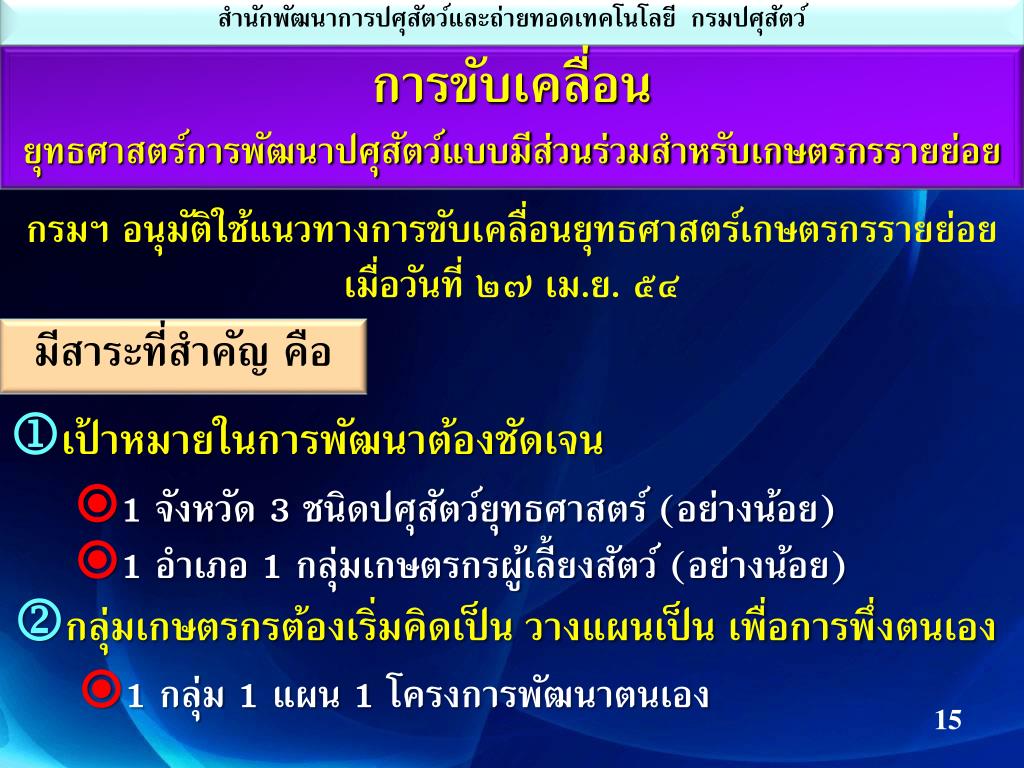 สำนักพัฒนาการปศุสัตว์และถ่ายทอดเทคโนโลยี กรมปศุสัตว์

การขับเคลื่อน
ยุทธศาสตร์การพัฒนาปศุสัตว์แบบมีส่วนร่วมสำหรับเกษตรกรรายย่อย

กรมฯ อนุมัติใช้แนวทางการขับเคลื่อนยุทธศาสตร์เกษตรกรรายย่อย เมื่อวันที่ ๒๗ เม.ย. ๕๔

มีสาระที่สำคัญ คือ

① เป้าหมายในการพัฒนาต้องชัดเจน

1 จังหวัด 3 ชนิดปศุสัตว์ยุทธศาสตร์ (อย่างน้อย)

1 อำเภอ 1 กลุ่มเกษตรกรผู้เลี้ยงสัตว์ (อย่างน้อย)

② กลุ่มเกษตรกรต้องเริ่มคิดเป็น วางแผนเป็น เพื่อการพึ่งตนเอง

1 กลุ่ม 1 แผน 1 โครงการพัฒนาตนเอง

15